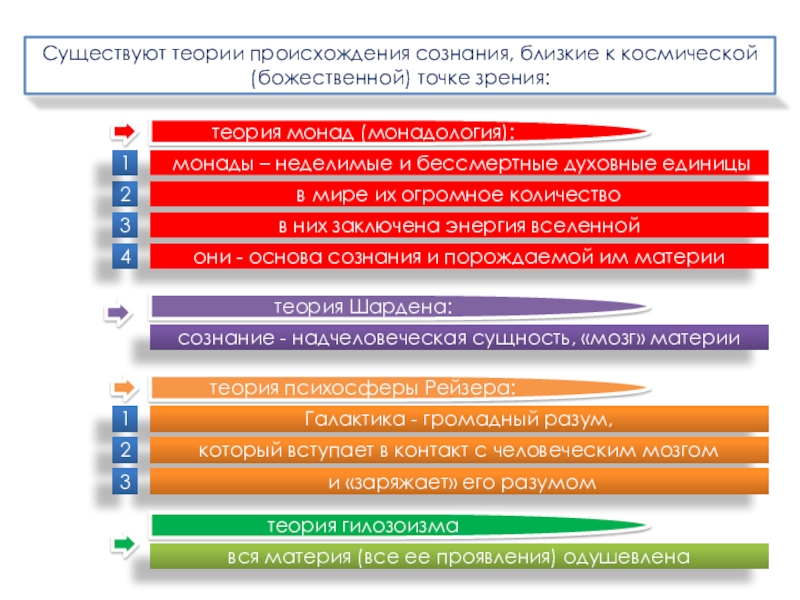 Существуют теории происхождения сознания, близкие к космической (божественной) точке зрения:

теория монад (монадология):

1 монады – неделимые и бессмертные духовные единицы

2 в мире их огромное количество

3 в них заключена энергия вселенной

4 они - основа сознания и порождаемой им материи

теория Шардена:

сознание - надчеловеческая сущность, «мозг» материи

теория психосферы Рейзера:

1 Галактика - громадный разум,

2 который вступает в контакт с человеческим мозгом

3 и «заряжает» его разумом

теория гилозоизма

вся материя (все ее проявления) одушевлена